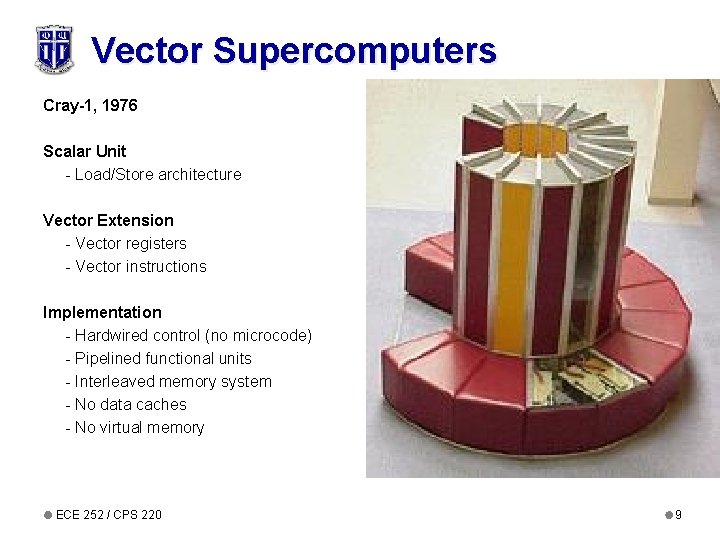 Vector Supercomputers

Cray-1, 1976

Scalar Unit
- Load/Store architecture

Vector Extension
- Vector registers
- Vector instructions

Implementation
- Hardwired control (no microcode)
- Pipelined functional units
- Interleaved memory system
- No data caches
- No virtual memory

ECE 252 / CPS 220

9